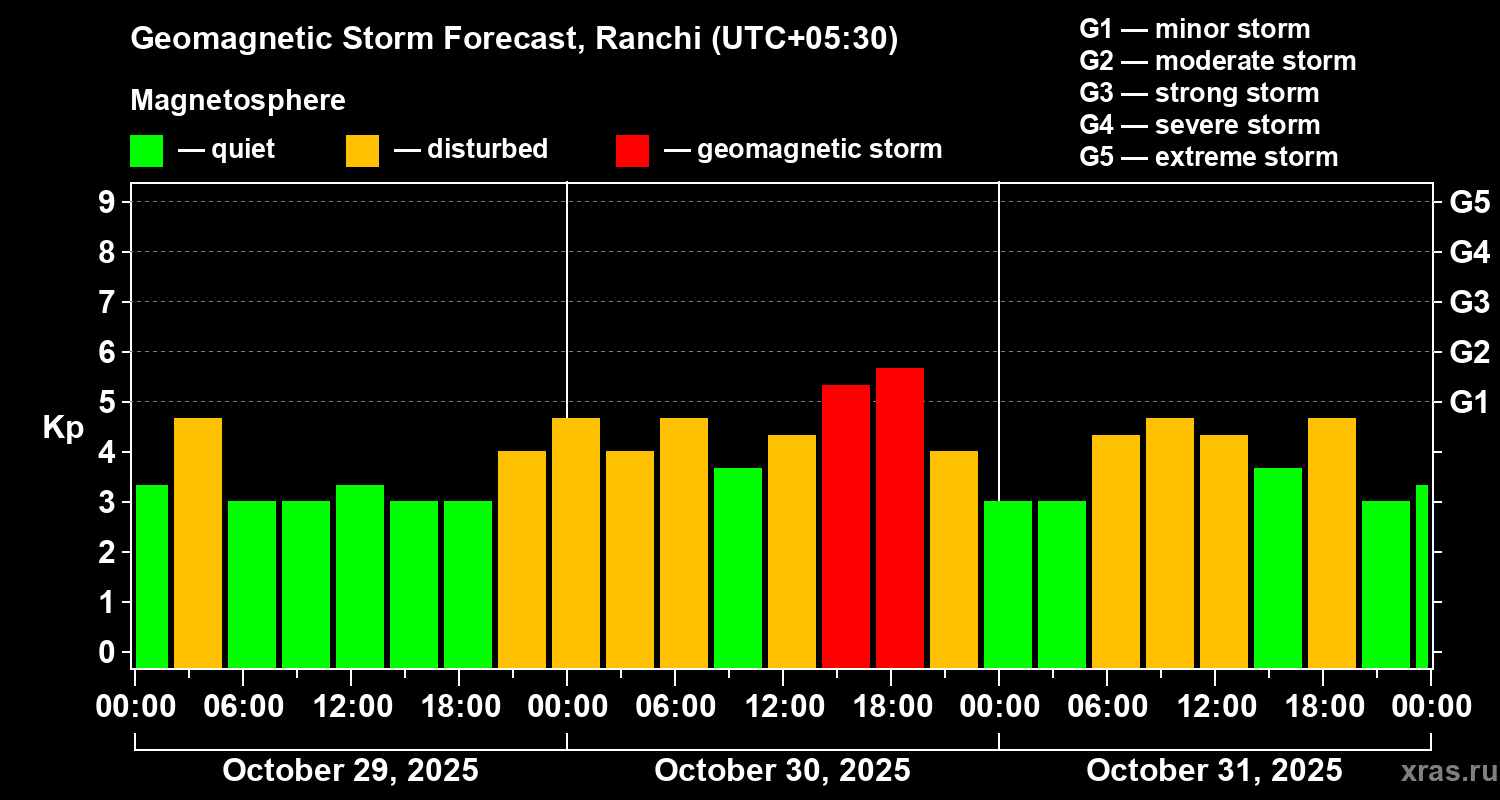 Geomagnetic Storm Forecast, Ranchi (UTC+05:30)

Magnetosphere

— quiet — disturbed — geomagnetic storm

G1 — minor storm
G2 — moderate storm
G3 — strong storm
G4 — severe storm
G5 — extreme storm

Kp

9 8 7 6 5 4 3 2 1 0

G5 G4 G3 G2 G1

00:00 06:00 12:00 18:00 00:00 06:00 12:00 18:00 00:00 06:00 12:00 18:00 00:00

October 29, 2025 October 30, 2025 October 31, 2025

xras.ru